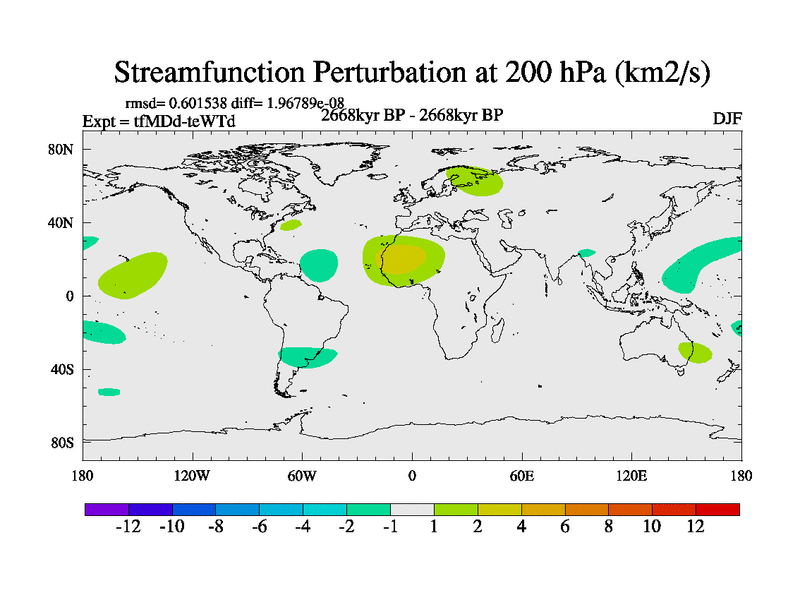 Streamfunction Perturbation at 200 hPa (km2/s)

rmsd= 0.601538 diff= 1.96789e-08
Expt = tfMDd-teWTd
2668kyr BP - 2668kyr BP
DJF

80N
40N
0
40S
80S

180
120W
60W
0
60E
120E
180

-12 -10 -8 -6 -4 -2 -1 1 2 4 6 8 10 12